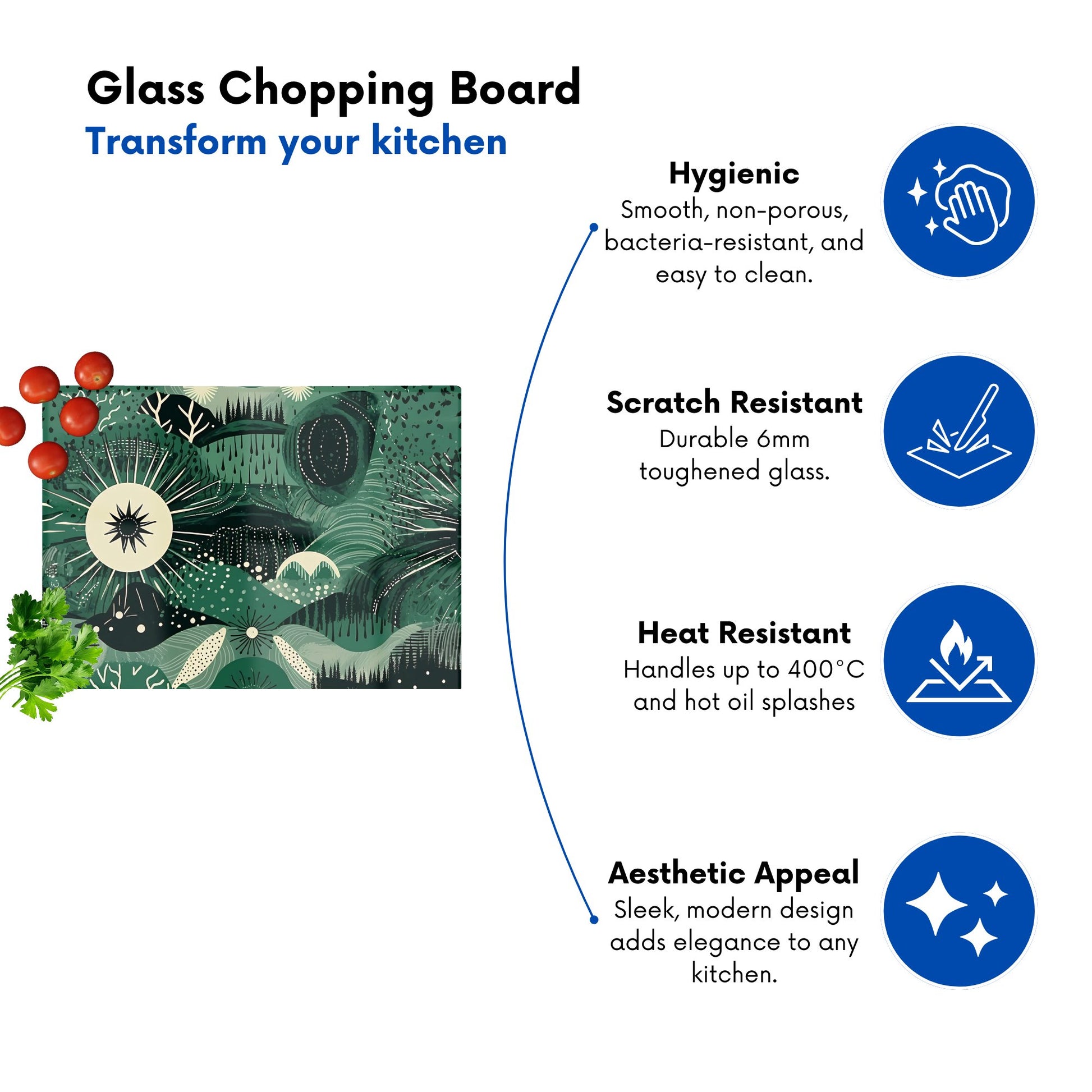 Glass Chopping Board
Transform your kitchen

Hygienic
Smooth, non-porous, bacteria-resistant, and easy to clean.

Scratch Resistant
Durable 6mm toughened glass.

Heat Resistant
Handles up to 400°C and hot oil splashes

Aesthetic Appeal
Sleek, modern design adds elegance to any kitchen.